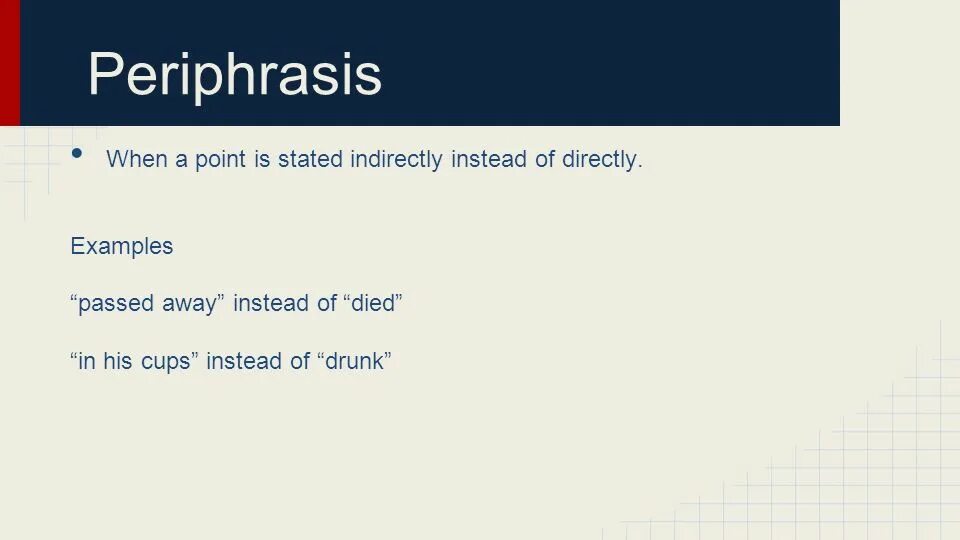 Periphrasis

• When a point is stated indirectly instead of directly.

Examples

“passed away” instead of “died”

“in his cups” instead of “drunk”